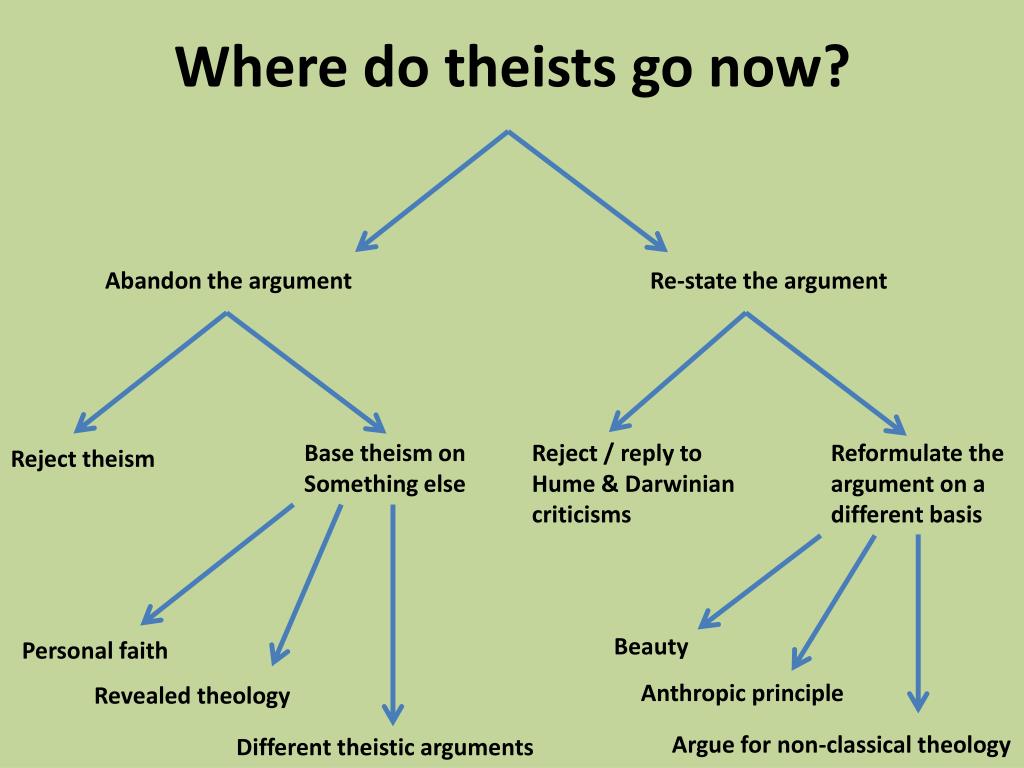 Where do theists go now?

Abandon the argument

Re-state the argument

Reject theism

Base theism on Something else

Reject / reply to Hume & Darwinian criticisms

Reformulate the argument on a different basis

Personal faith

Revealed theology

Different theistic arguments

Beauty

Anthropic principle

Argue for non-classical theology